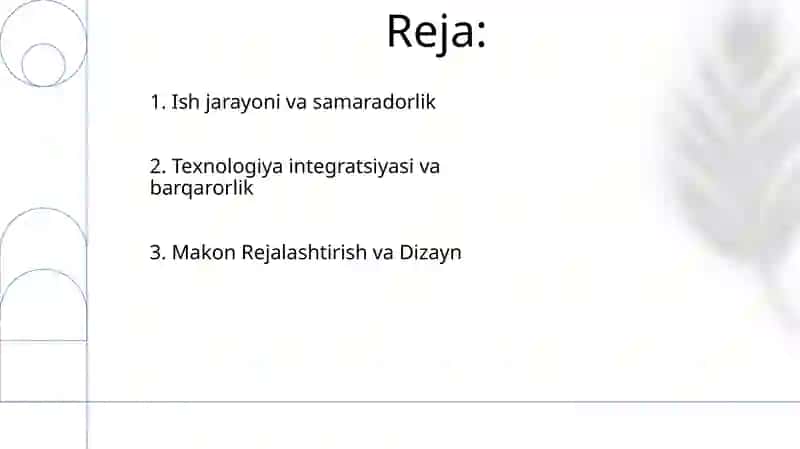 Reja:

1. Ish jarayoni va samaradorlik

2. Texnologiya integratsiyasi va barqarorlik

3. Makon Rejalashtirish va Dizayn